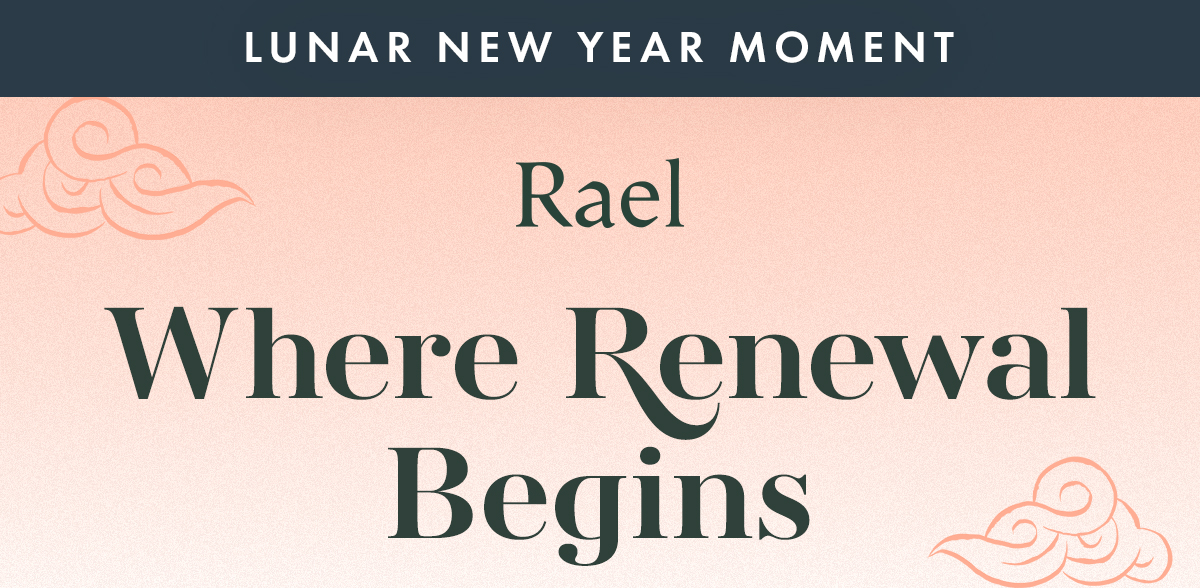 LUNAR NEW YEAR MOMENT

Rael

Where Renewal Begins